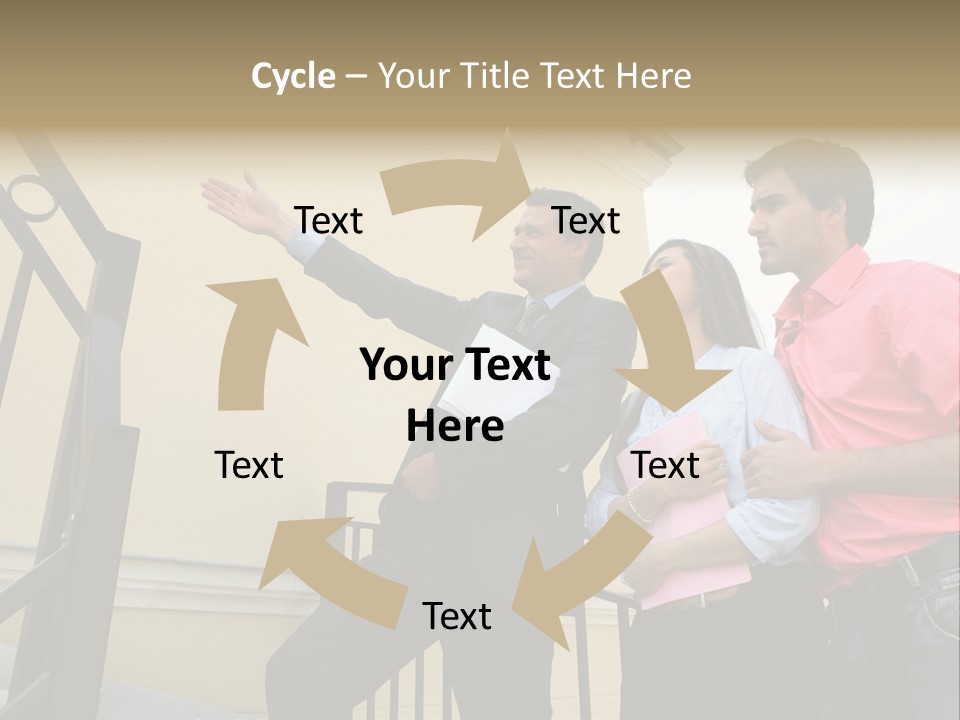 Cycle – Your Title Text Here

Text

Text

Your Text Here

Text

Text

Text